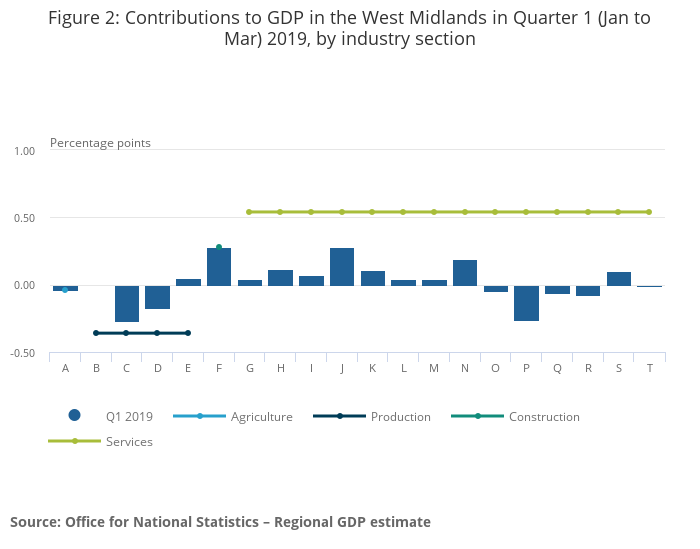 Figure 2: Contributions to GDP in the West Midlands in Quarter 1 (Jan to Mar) 2019, by industry section

Percentage points

1.00
0.50
0.00
-0.50

A B C D E F G H I J K L M N O P Q R S T

Q1 2019
Agriculture
Production
Construction
Services

Source: Office for National Statistics – Regional GDP estimate